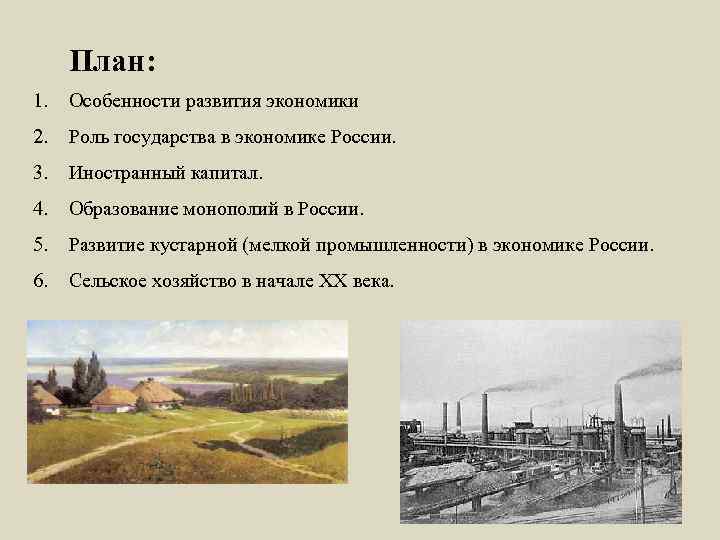 План:

1. Особенности развития экономики
2. Роль государства в экономике России.
3. Иностранный капитал.
4. Образование монополий в России.
5. Развитие кустарной (мелкой промышленности) в экономике России.
6. Сельское хозяйство в начале XX века.